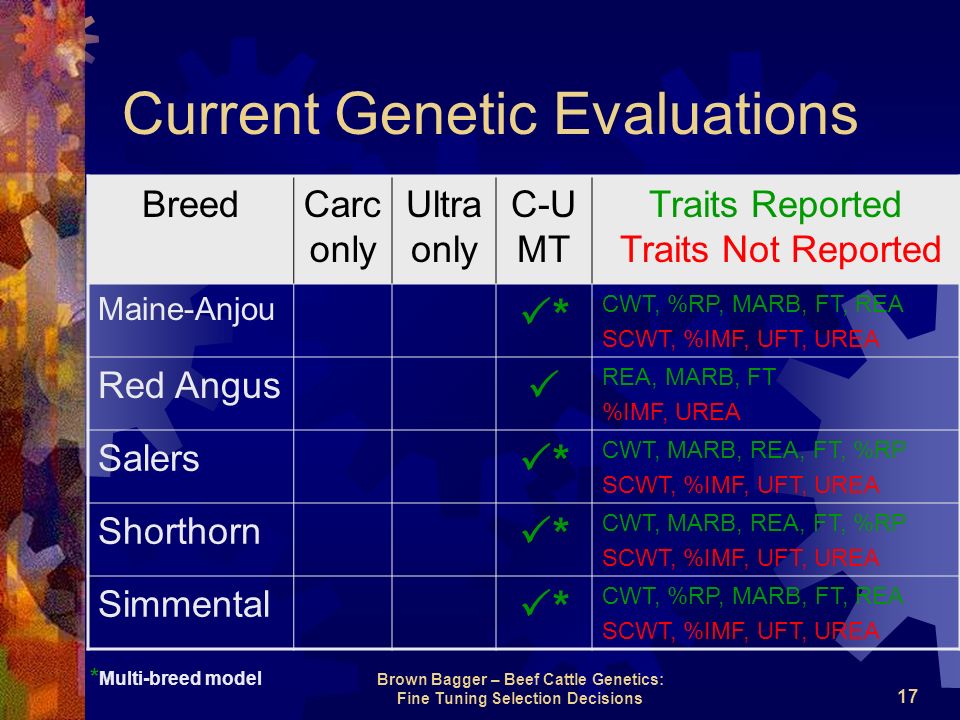 Current Genetic Evaluations

| Breed | Carc only | Ultra only | C-U MT | Traits Reported Traits Not Reported |
|---|---|---|---|---|
| Maine-Anjou | | | ✓* | CWT, %RP, MARB, FT, REA SCWT, %IMF, UFT, UREA |
| Red Angus | | | ✓ | REA, MARB, FT %IMF, UREA |
| Salers | | | ✓* | CWT, MARB, REA, FT, %RP SCWT, %IMF, UFT, UREA |
| Shorthorn | | | ✓* | CWT, MARB, REA, FT, %RP SCWT, %IMF, UFT, UREA |
| Simmental | | | ✓* | CWT, %RP, MARB, FT, REA SCWT, %IMF, UFT, UREA |

*Multi-breed model

Brown Bagger – Beef Cattle Genetics: Fine Tuning Selection Decisions

17